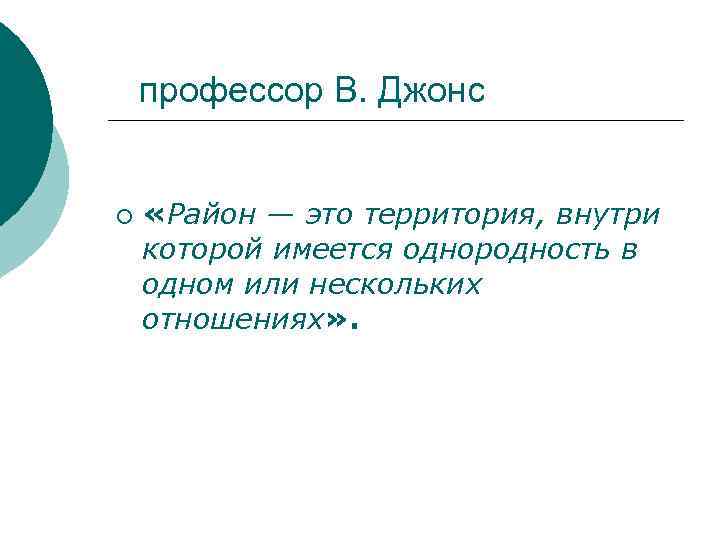 профессор В. Джонс

«Район — это территория, внутри которой имеется однородность в одном или нескольких отношениях».